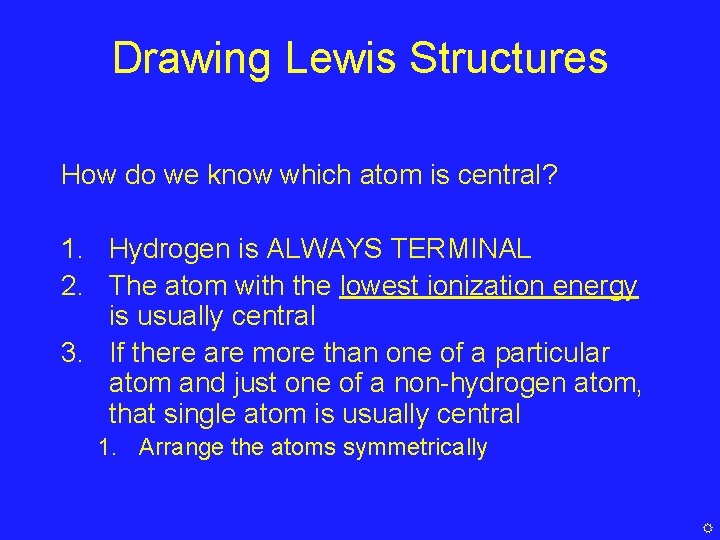 Drawing Lewis Structures

How do we know which atom is central?

1. Hydrogen is ALWAYS TERMINAL
2. The atom with the lowest ionization energy is usually central
3. If there are more than one of a particular atom and just one of a non-hydrogen atom, that single atom is usually central
   1. Arrange the atoms symmetrically